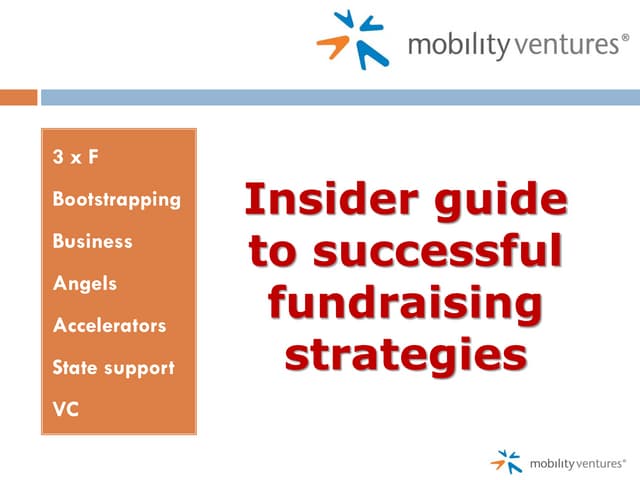 mobility ventures®

3 x F

Bootstrapping

Business

Angels

Accelerators

State support

VC

Insider guide to successful fundraising strategies

mobility ventures®